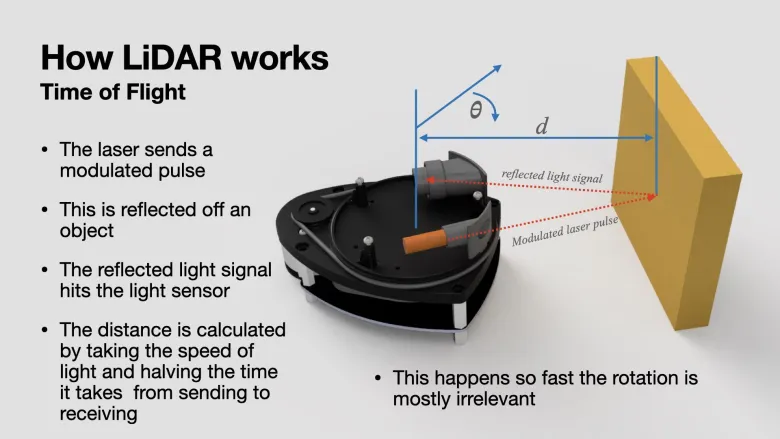 How LiDAR works
Time of Flight

• The laser sends a modulated pulse

• This is reflected off an object

• The reflected light signal hits the light sensor

• The distance is calculated by taking the speed of light and halving the time it takes from sending to receiving

$\theta$

$d$

reflected light signal

Modulated laser pulse

• This happens so fast the rotation is mostly irrelevant